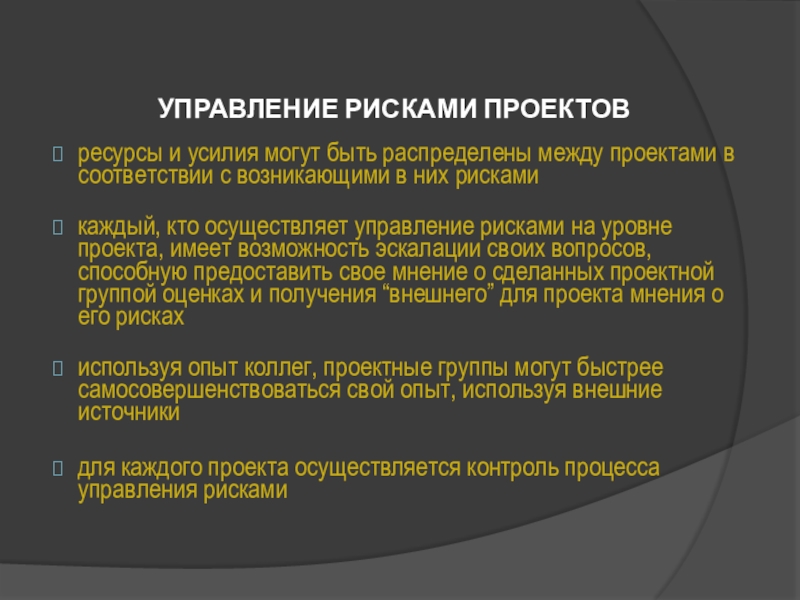 УПРАВЛЕНИЕ РИСКАМИ ПРОЕКТОВ

ресурсы и усилия могут быть распределены между проектами в соответствии с возникающими в них рисками

каждый, кто осуществляет управление рисками на уровне проекта, имеет возможность эскалации своих вопросов, способную предоставить свое мнение о сделанных проектной группой оценках и получения “внешнего” для проекта мнения о его рисках

используя опыт коллег, проектные группы могут быстрее самосовершенствоваться свой опыт, используя внешние источники

для каждого проекта осуществляется контроль процесса управления рисками